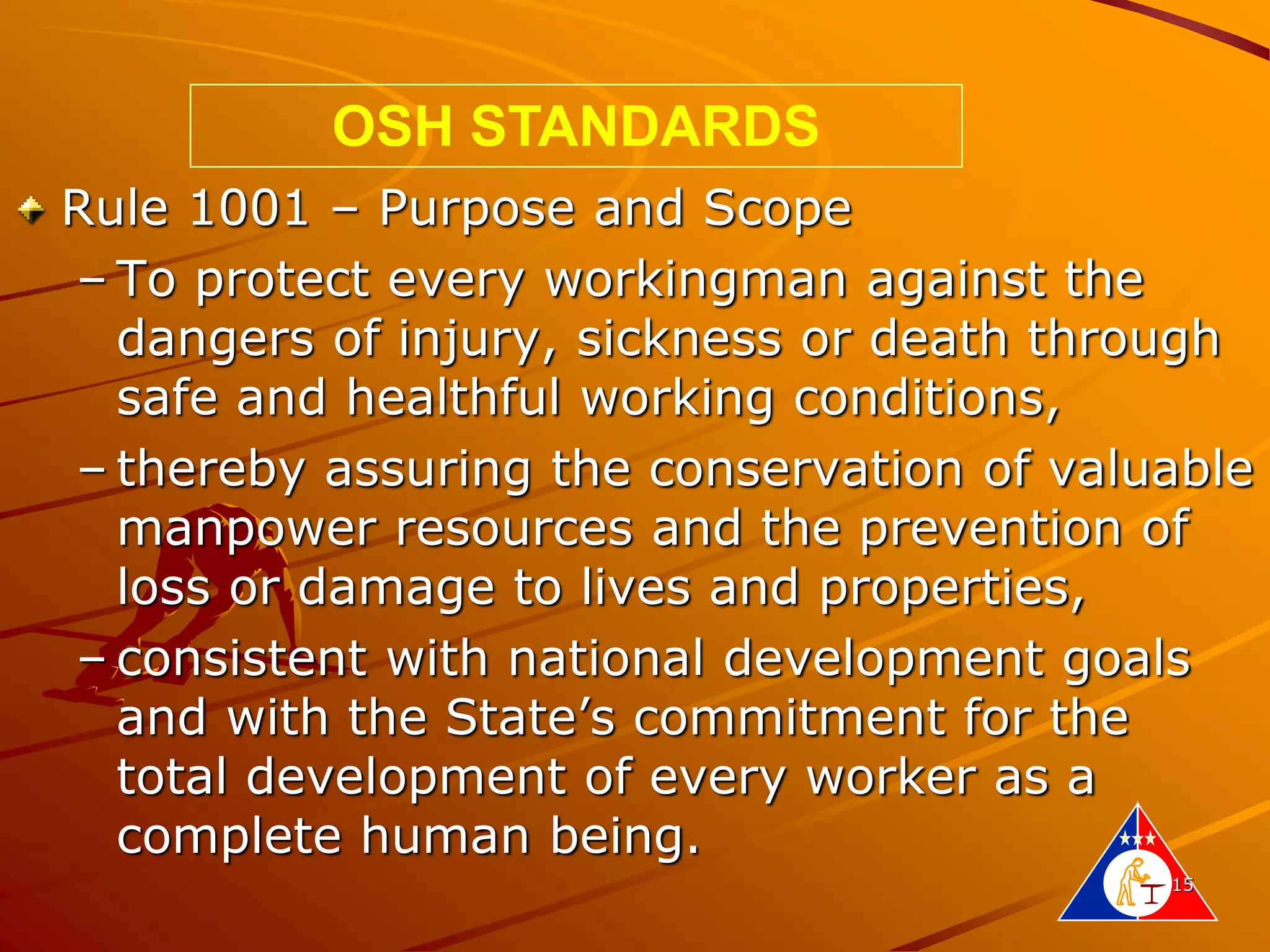 OSH STANDARDS

Rule 1001 – Purpose and Scope

– To protect every workingman against the dangers of injury, sickness or death through safe and healthful working conditions,

– thereby assuring the conservation of valuable manpower resources and the prevention of loss or damage to lives and properties,

– consistent with national development goals and with the State’s commitment for the total development of every worker as a complete human being.

15